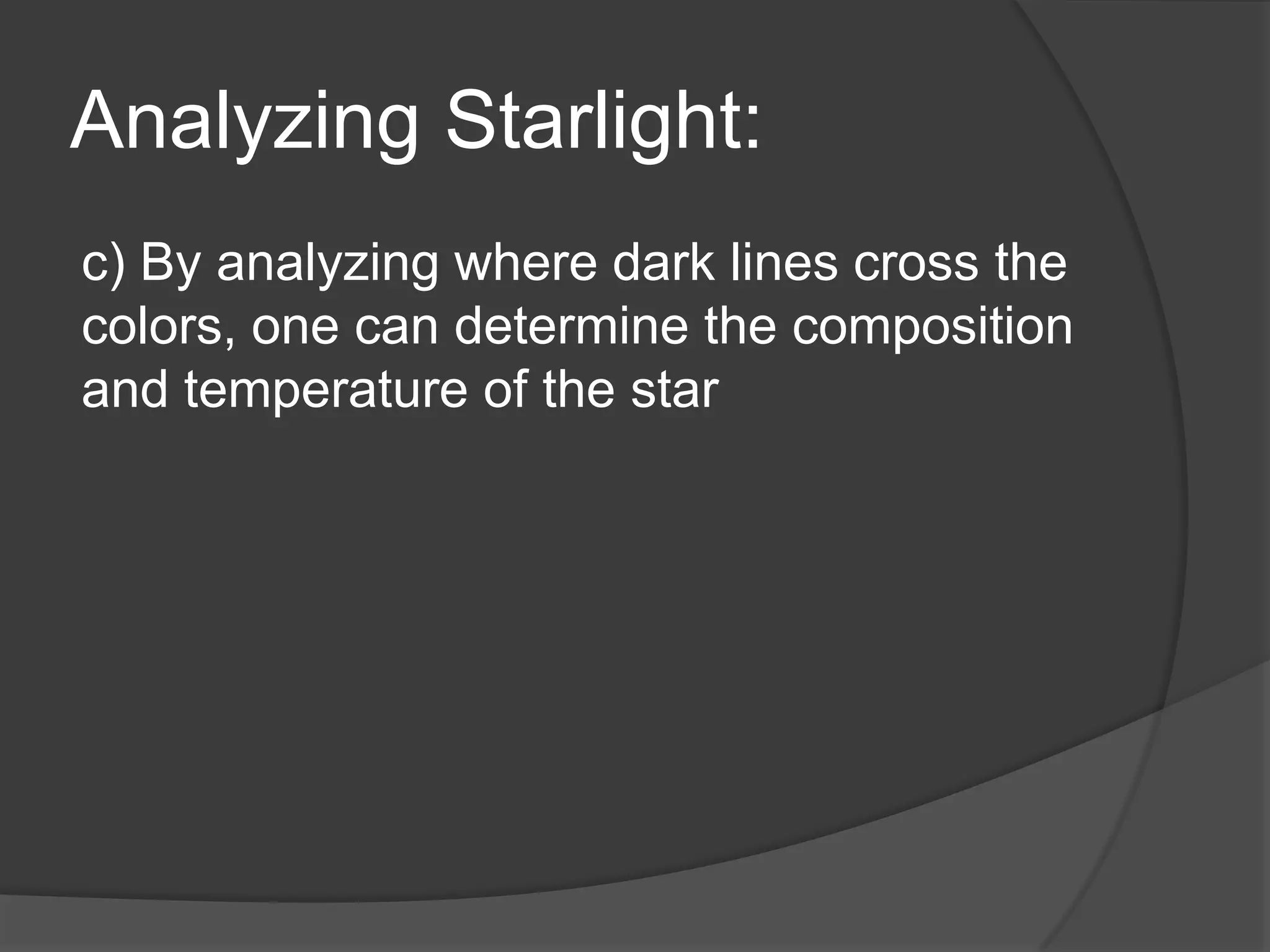 Analyzing Starlight:

c) By analyzing where dark lines cross the colors, one can determine the composition and temperature of the star